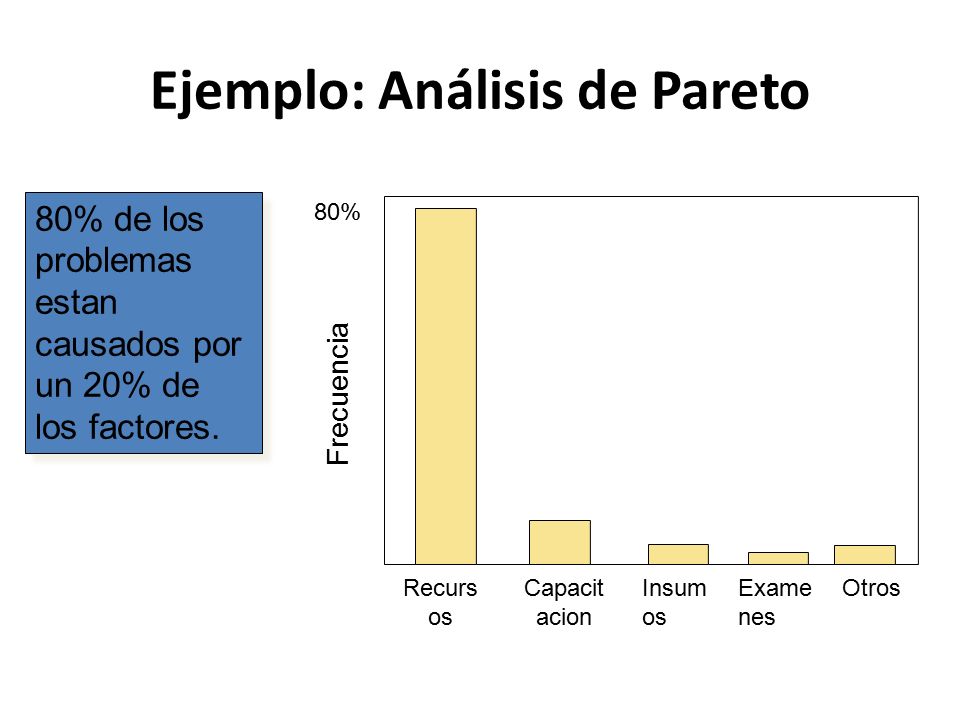 Ejemplo: Análisis de Pareto

80% de los problemas estan causados por un 20% de los factores.

80%

Frecuencia

Recurs os

Capacit acion

Insum os

Exame nes

Otros